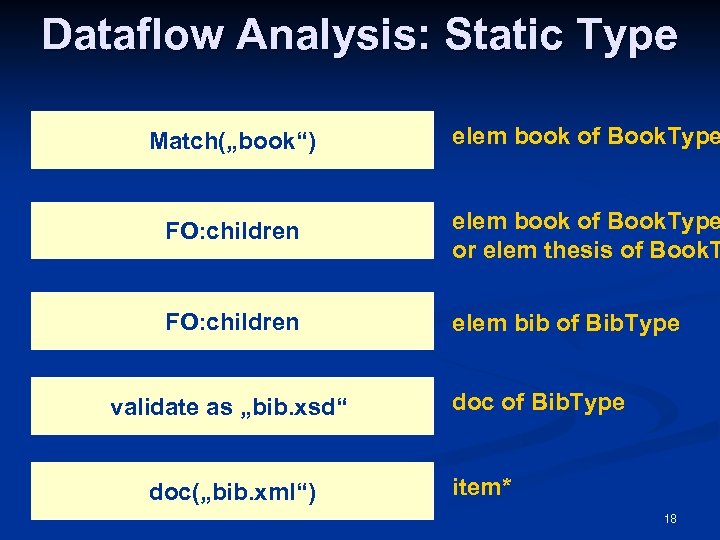 Dataflow Analysis: Static Type

Match(„book“)

elem book of BookType

FO:children

elem book of BookType
or elem thesis of BookT

FO:children

elem bib of BibType

validate as „bib.xsd“

doc of BibType

doc(„bib.xml“)

item*

18